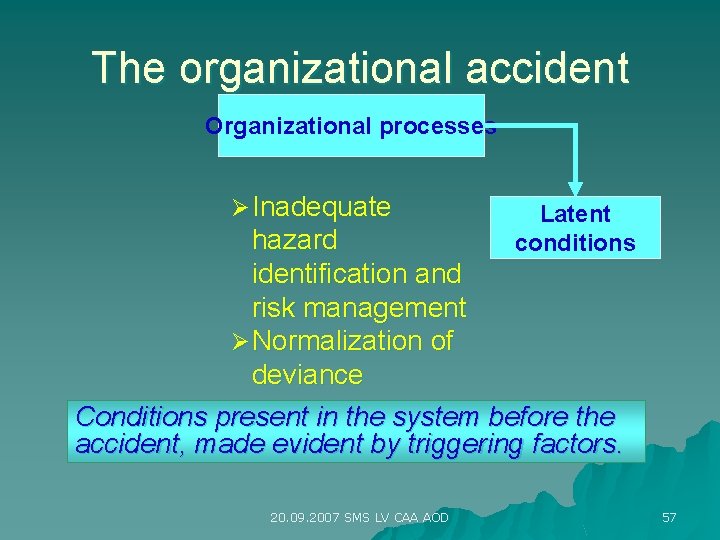 The organizational accident

Organizational processes

Latent conditions

➢ Inadequate hazard identification and risk management
➢ Normalization of deviance

Conditions present in the system before the accident, made evident by triggering factors.

20.09.2007 SMS LV CAA AOD

57